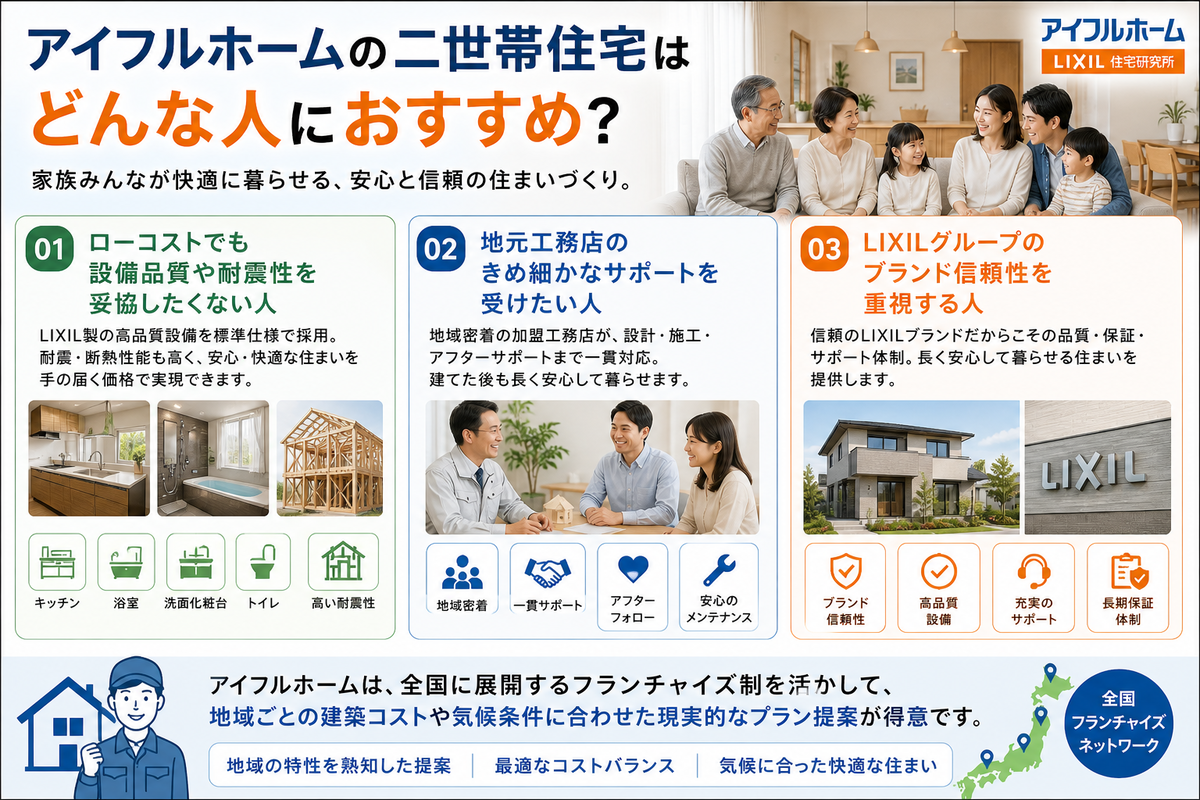 アイフルホームの二世帯住宅は
どんな人におすすめ？

家族みんなが快適に暮らせる、安心と信頼の住まいづくり。

アイフルホーム
LIXIL 住宅研究所

01 ローコストでも設備品質や耐震性を妥協したくない人

LIXIL製の高品質設備を標準仕様で採用。耐震・断熱性能も高く、安心・快適な住まいを手の届く価格で実現できます。

キッチン
浴室
洗面化粧台
トイレ
高い耐震性

02 地元工務店のきめ細かなサポートを受けたい人

地域密着の加盟工務店が、設計・施工・アフターサポートまで一貫対応。建てた後も長く安心して暮らせます。

地域密着
一貫サポート
アフターフォロー
安心のメンテナンス

03 LIXILグループのブランド信頼性を重視する人

信頼のLIXILブランドだからこその品質・保証・サポート体制。長く安心して暮らせる住まいを提供します。

LIXIL

ブランド信頼性
高品質設備
充実のサポート
長期保証体制

アイフルホームは、全国に展開するフランチャイズ制を活かして、地域ごとの建築コストや気候条件に合わせた現実的なプラン提案が得意です。

地域の特性を熟知した提案
最適なコストバランス
気候に合った快適な住まい

全国フランチャイズネットワーク